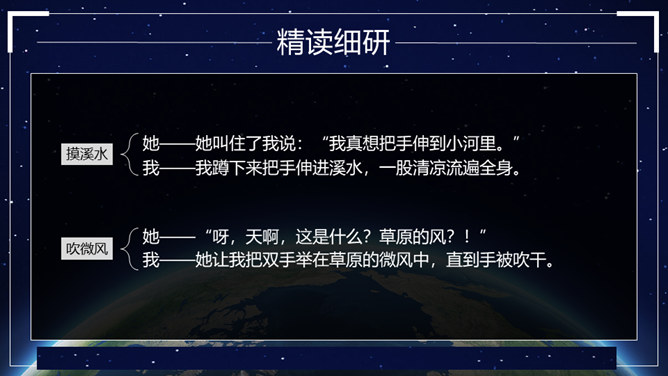 精读细研

摸溪水

她——她叫住了我说：“我真想把手伸到小河里。”
我——我蹲下来把手伸进溪水，一股清凉流遍全身。

吹微风

她——“呀，天啊，这是什么？草原的风？！”
我——她让我把双手举在草原的微风中，直到手被吹干。